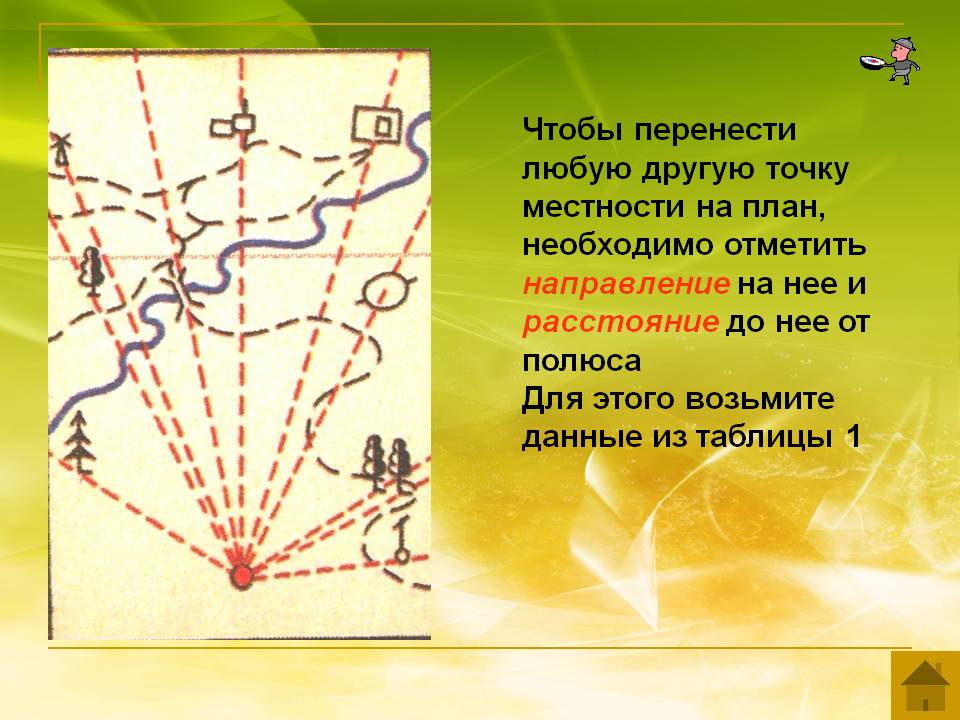 Чтобы перенести любую другую точку местности на план, необходимо отметить направление на нее и расстояние до нее от полюса
Для этого возьмите данные из таблицы 1